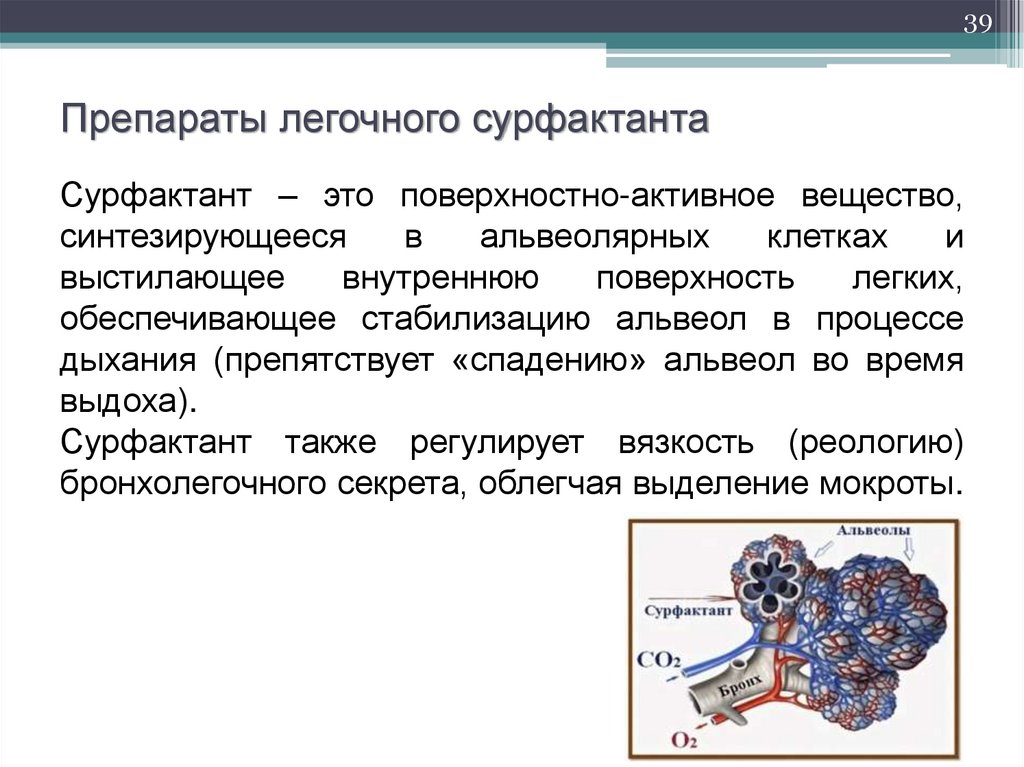 39

Препараты легочного сурфактанта

Сурфактант – это поверхностно-активное вещество, синтезирующееся в альвеолярных клетках и выстилающее внутреннюю поверхность легких, обеспечивающее стабилизацию альвеол в процессе дыхания (препятствует «спадению» альвеол во время выдоха).
Сурфактант также регулирует вязкость (реологию) бронхолегочного секрета, облегчая выделение мокроты.

Альвеолы
Сурфактант
$CO_2$
Бронх
$O_2$